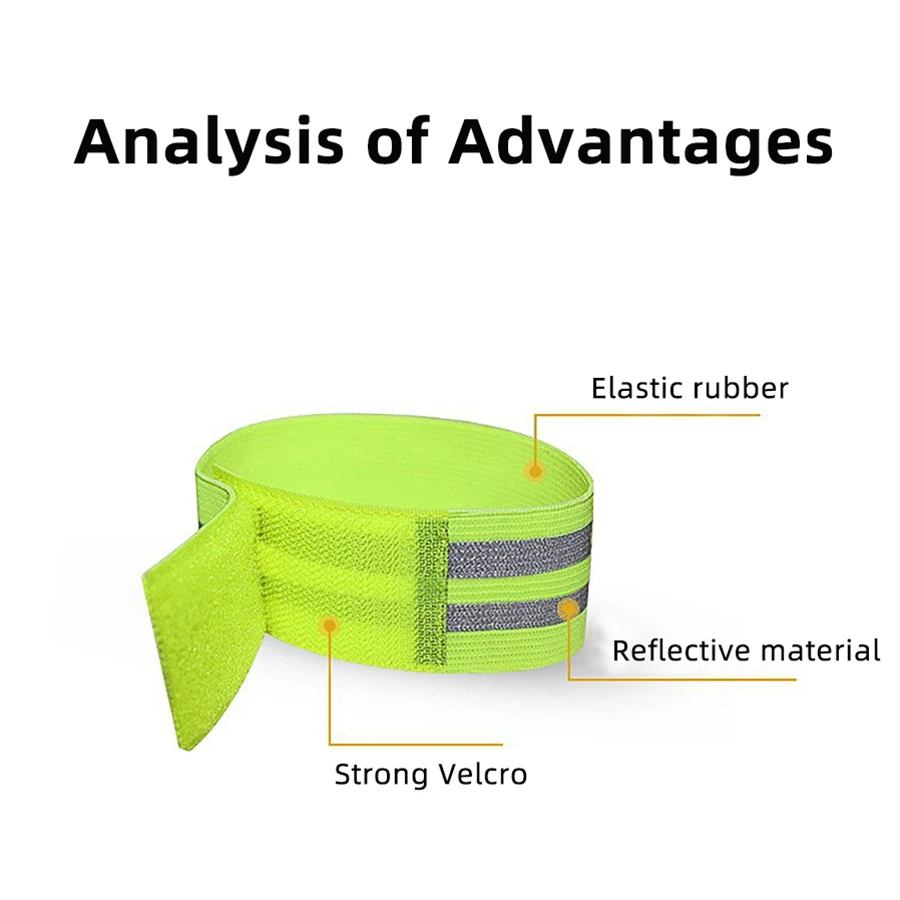 Analysis of Advantages

Elastic rubber

Reflective material

Strong Velcro